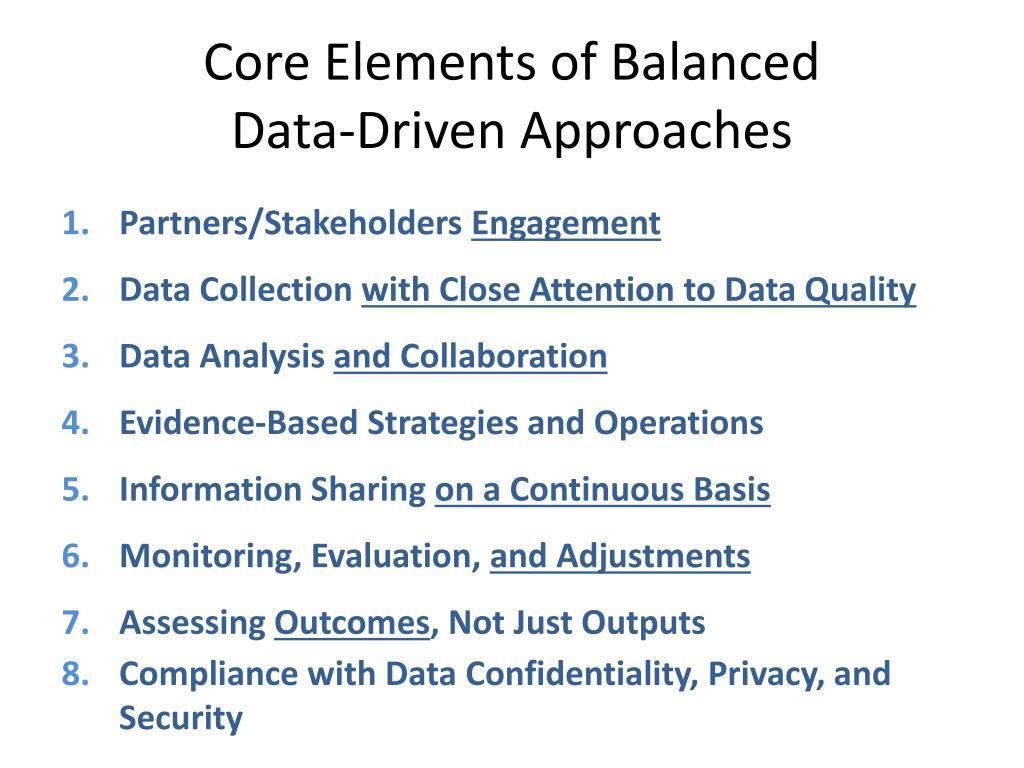 Core Elements of Balanced Data-Driven Approaches

1. Partners/Stakeholders Engagement
2. Data Collection with Close Attention to Data Quality
3. Data Analysis and Collaboration
4. Evidence-Based Strategies and Operations
5. Information Sharing on a Continuous Basis
6. Monitoring, Evaluation, and Adjustments
7. Assessing Outcomes, Not Just Outputs
8. Compliance with Data Confidentiality, Privacy, and Security